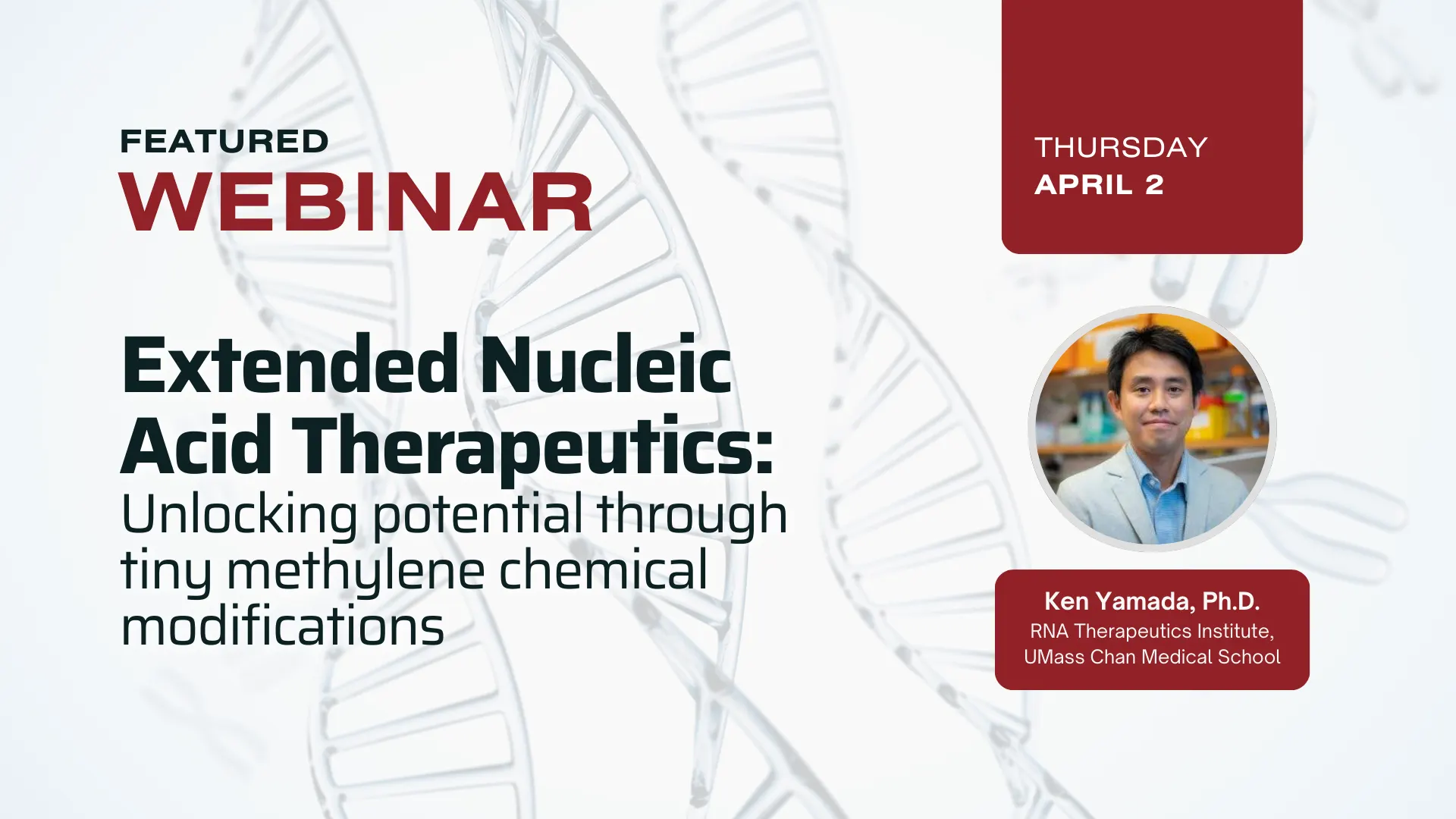 FEATURED
WEBINAR

Extended Nucleic Acid Therapeutics:
Unlocking potential through tiny methylene chemical modifications

THURSDAY
APRIL 2

Ken Yamada, Ph.D.
RNA Therapeutics Institute,
UMass Chan Medical School